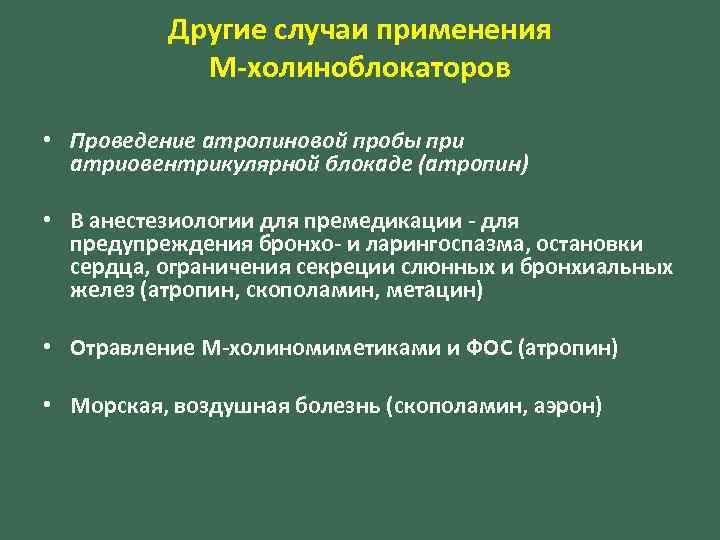 Другие случаи применения М-холиноблокаторов

• Проведение атропиновой пробы при атриовентрикулярной блокаде (атропин)

• В анестезиологии для премедикации - для предупреждения бронхо- и ларингоспазма, остановки сердца, ограничения секреции слюнных и бронхиальных желез (атропин, скополамин, метацин)

• Отравление М-холиномиметиками и ФОС (атропин)

• Морская, воздушная болезнь (скополамин, аэрон)